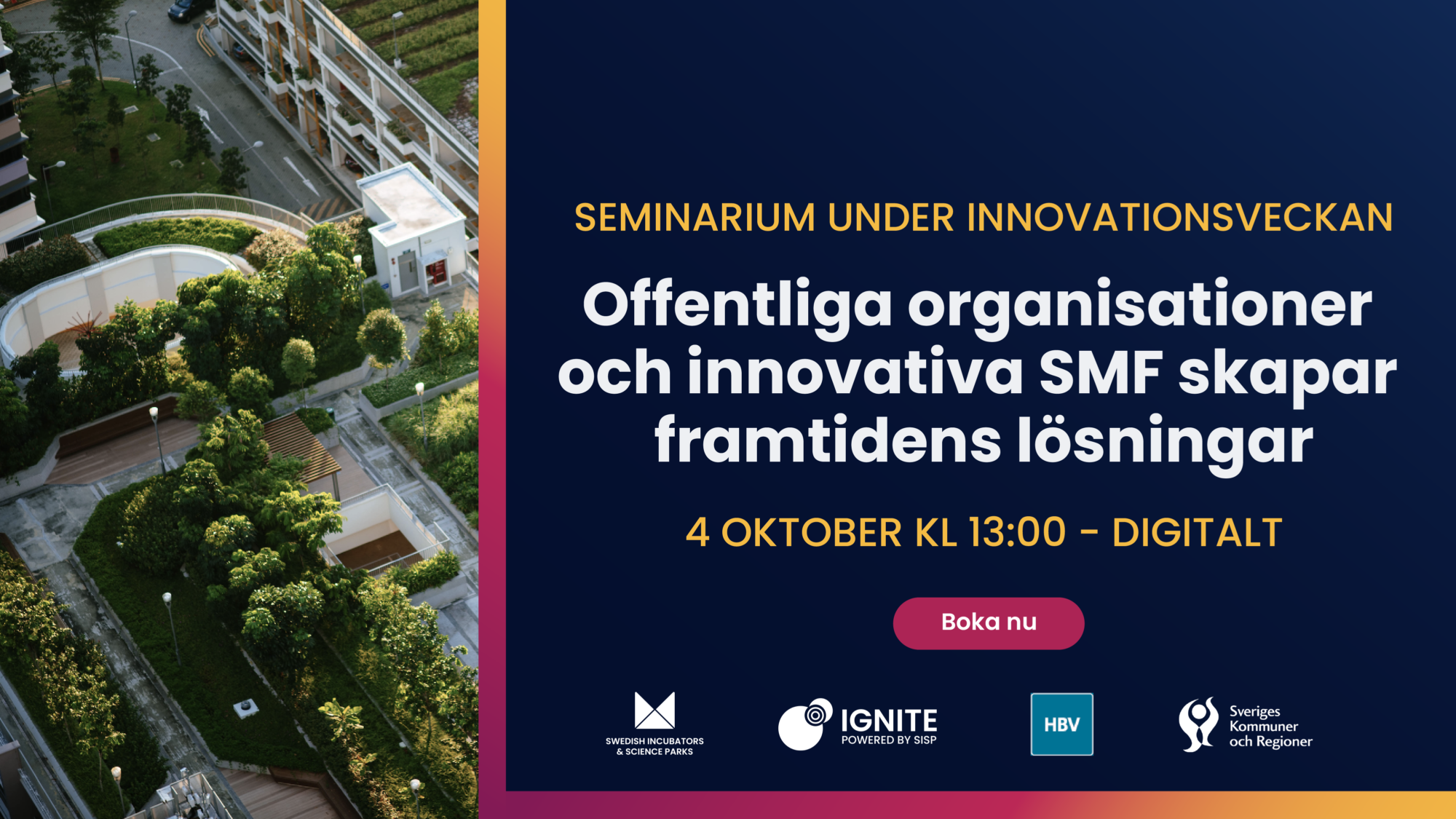 SEMINARIUM UNDER INNOVATIONSVECKAN

Offentliga organisationer och innovativa SMF skapar framtidens lösningar

4 OKTOBER KL 13:00 - DIGITALT

Boka nu

SWEDISH INCUBATORS & SCIENCE PARKS

IGNITE POWERED BY SISP

HBV

Sveriges Kommuner och Regioner